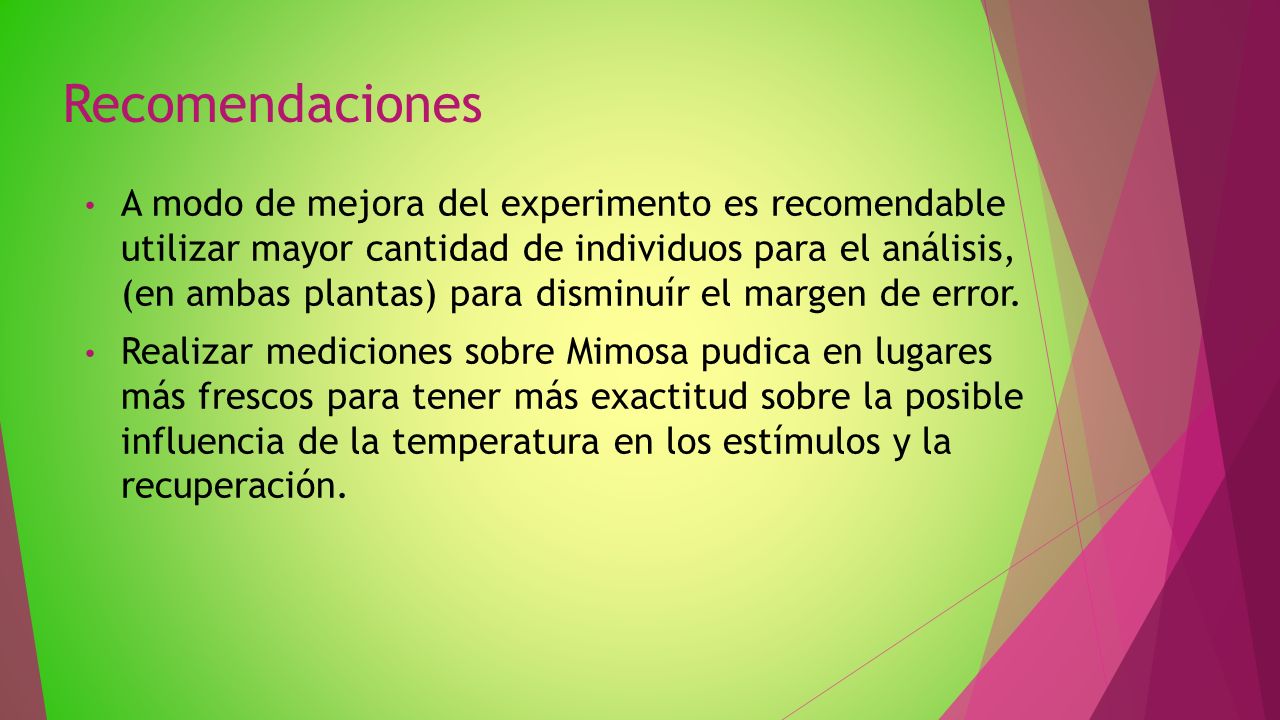 Recomendaciones

• A modo de mejora del experimento es recomendable utilizar mayor cantidad de individuos para el análisis, (en ambas plantas) para disminuír el margen de error.

• Realizar mediciones sobre Mimosa pudica en lugares más frescos para tener más exactitud sobre la posible influencia de la temperatura en los estímulos y la recuperación.